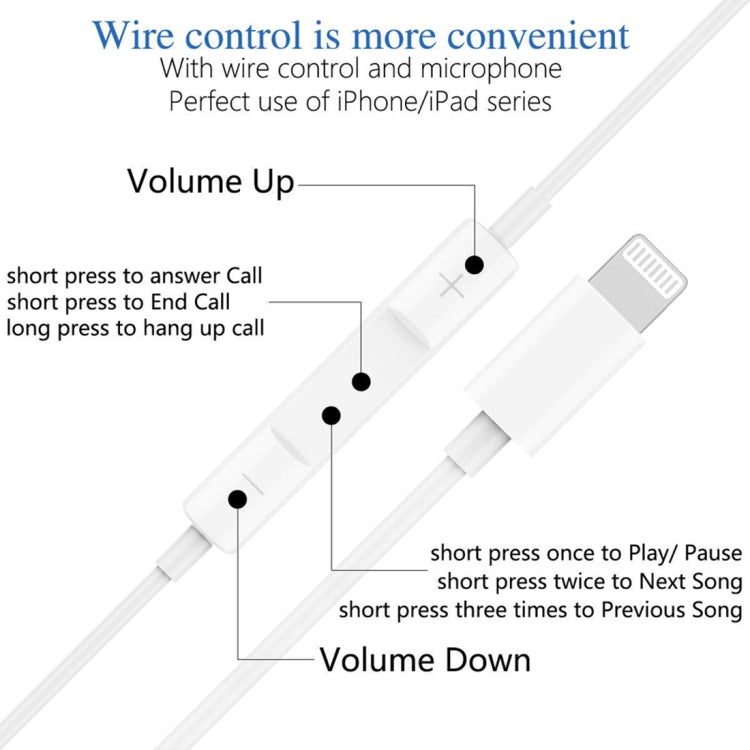 Wire control is more convenient
With wire control and microphone
Perfect use of iPhone/iPad series

Volume Up

short press to answer Call
short press to End Call
long press to hang up call

short press once to Play/ Pause
short press twice to Next Song
short press three times to Previous Song

Volume Down